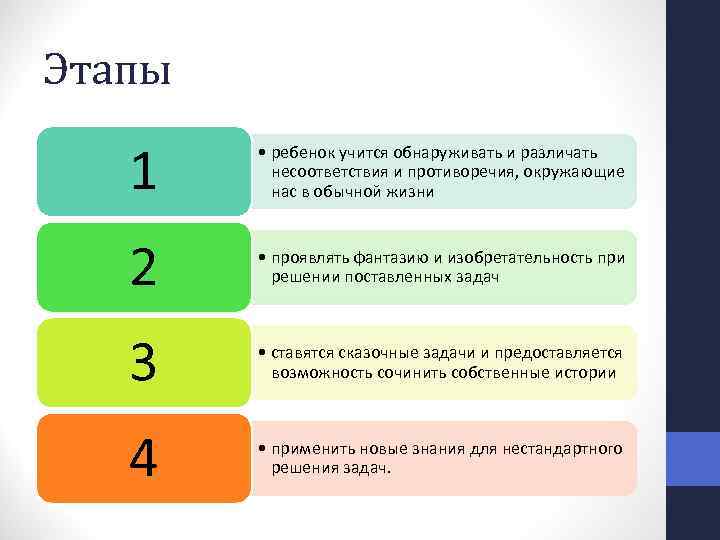 Этапы

1

• ребенок учится обнаруживать и различать несоответствия и противоречия, окружающие нас в обычной жизни

2

• проявлять фантазию и изобретательность при решении поставленных задач

3

• ставятся сказочные задачи и предоставляется возможность сочинить собственные истории

4

• применить новые знания для нестандартного решения задач.